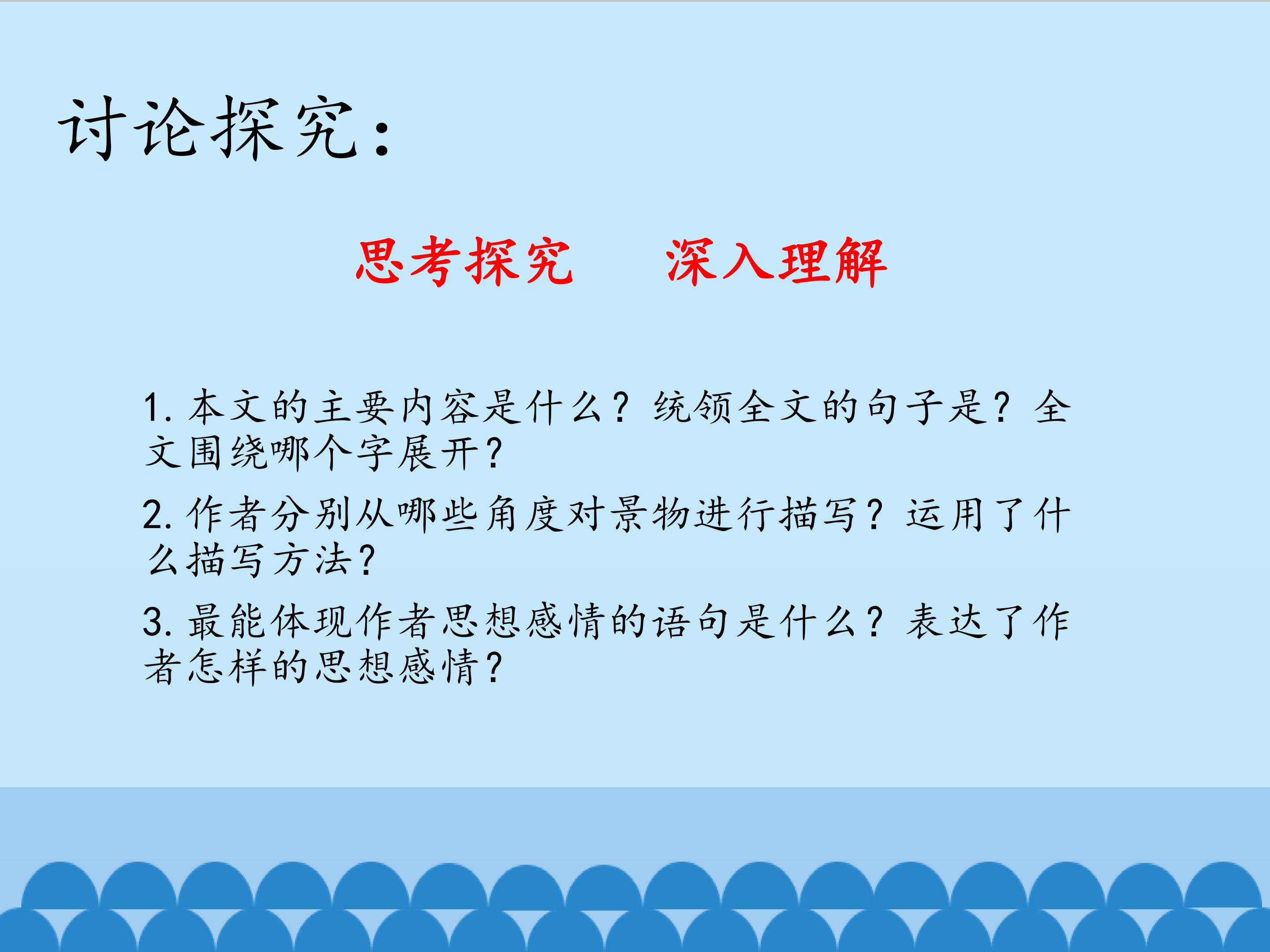 讨论探究：

思考探究　深入理解

1. 本文的主要内容是什么？统领全文的句子是？全文围绕哪个字展开？

2. 作者分别从哪些角度对景物进行描写？运用了什么描写方法？

3. 最能体现作者思想感情的语句是什么？表达了作者怎样的思想感情？